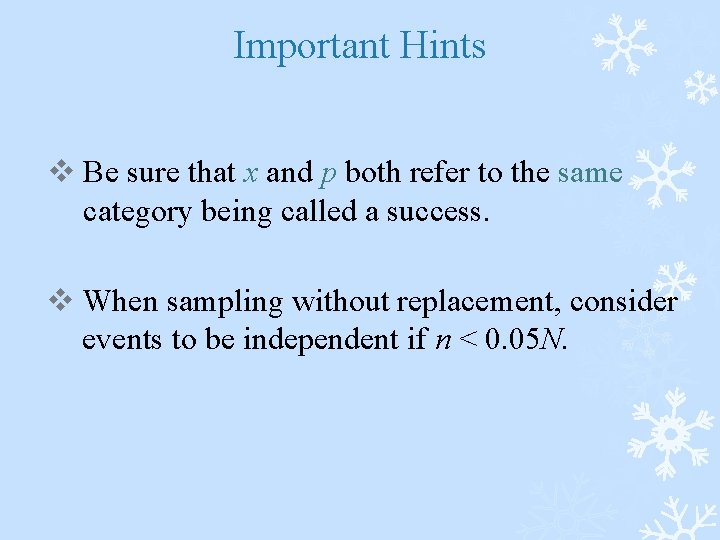 Important Hints

❖ Be sure that $x$ and $p$ both refer to the same category being called a success.

❖ When sampling without replacement, consider events to be independent if $n < 0.05N$.